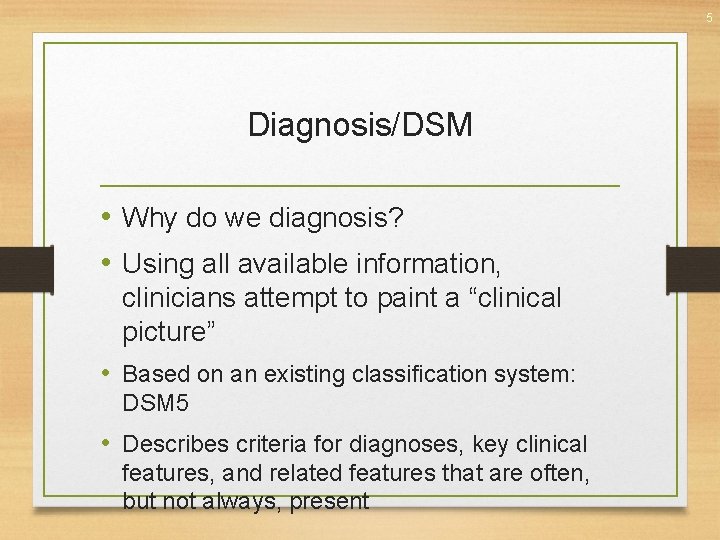 5

Diagnosis/DSM

• Why do we diagnosis?

• Using all available information, clinicians attempt to paint a “clinical picture”

• Based on an existing classification system: DSM5

• Describes criteria for diagnoses, key clinical features, and related features that are often, but not always, present